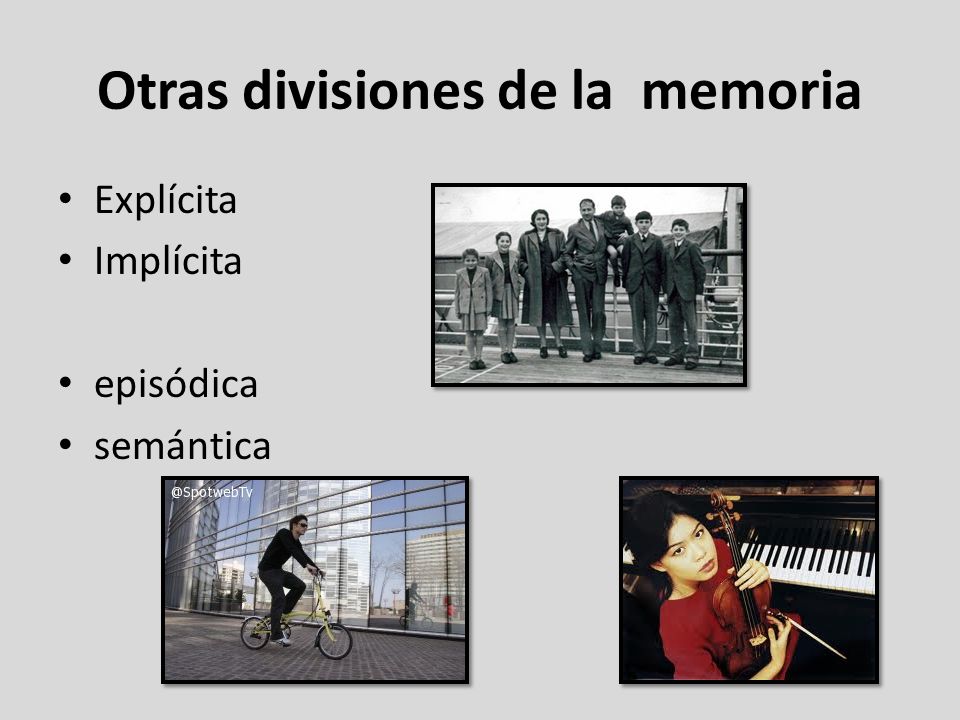 Otras divisiones de la  memoria

• Explícita
• Implícita

• episódica
• semántica

@SpotwebTv